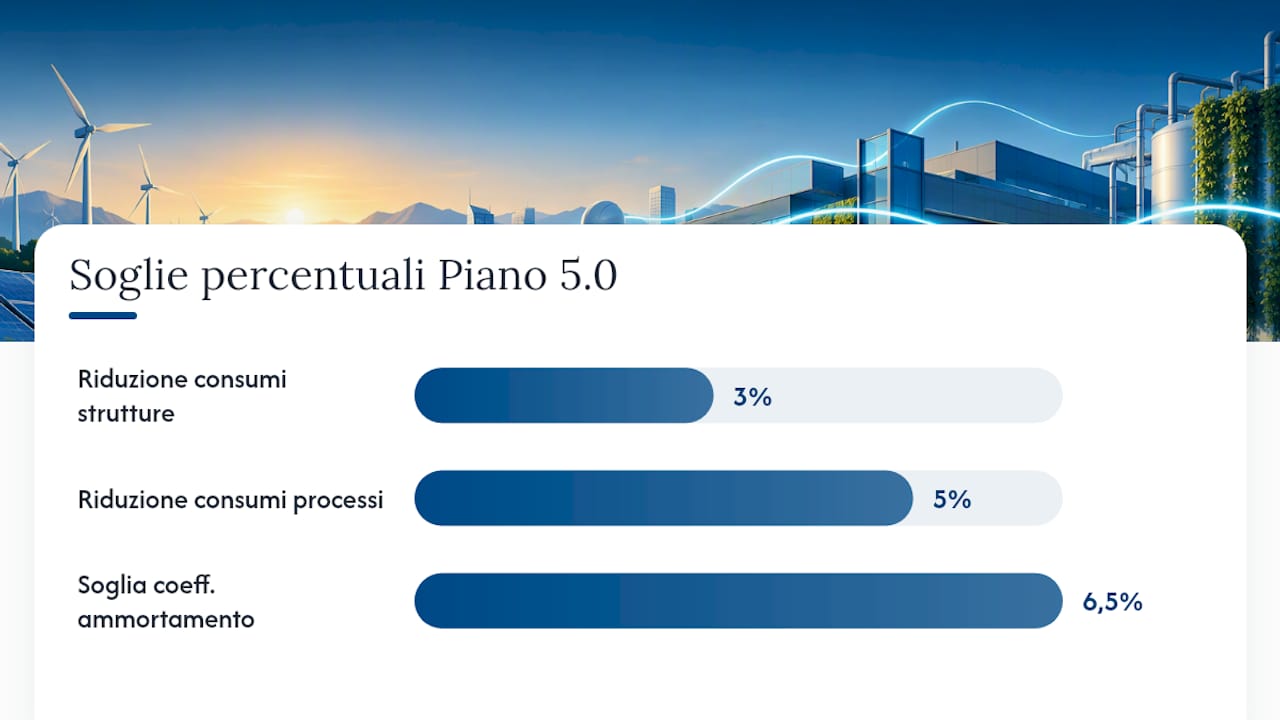 Soglie percentuali Piano 5.0

Riduzione consumi strutture

3%

Riduzione consumi processi

5%

Soglia coeff. ammortamento

6,5%